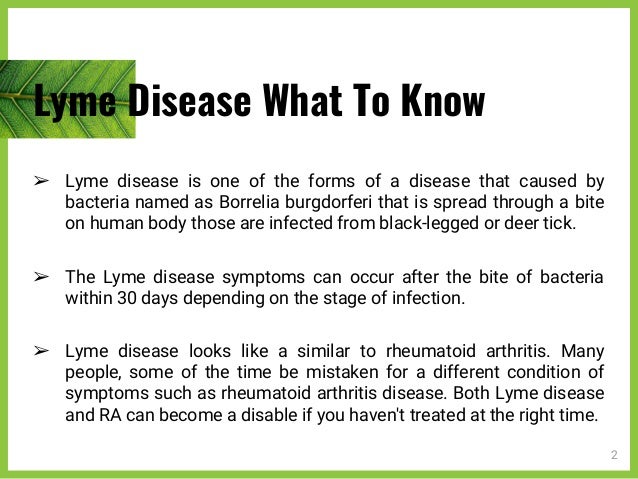 Lyme Disease What To Know

➢ Lyme disease is one of the forms of a disease that caused by bacteria named as Borrelia burgdorferi that is spread through a bite on human body those are infected from black-legged or deer tick.

➢ The Lyme disease symptoms can occur after the bite of bacteria within 30 days depending on the stage of infection.

➢ Lyme disease looks like a similar to rheumatoid arthritis. Many people, some of the time be mistaken for a different condition of symptoms such as rheumatoid arthritis disease. Both Lyme disease and RA can become a disable if you haven't treated at the right time.

2